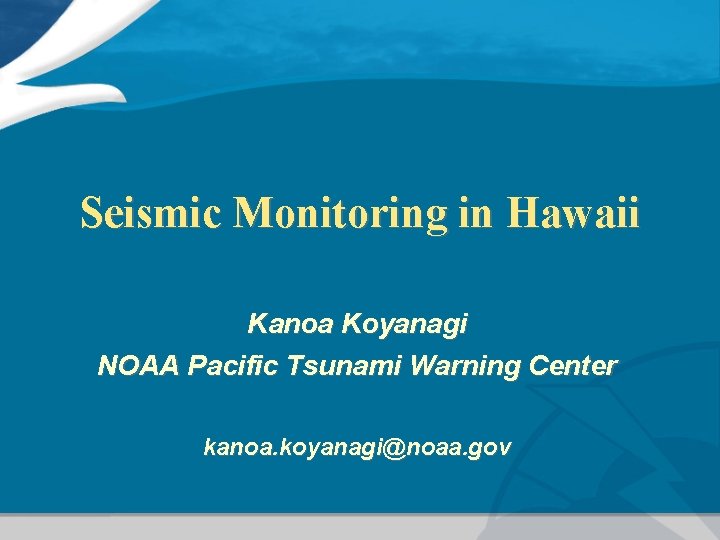 Seismic Monitoring in Hawaii

Kanoa Koyanagi
NOAA Pacific Tsunami Warning Center

kanoa.koyanagi@noaa.gov